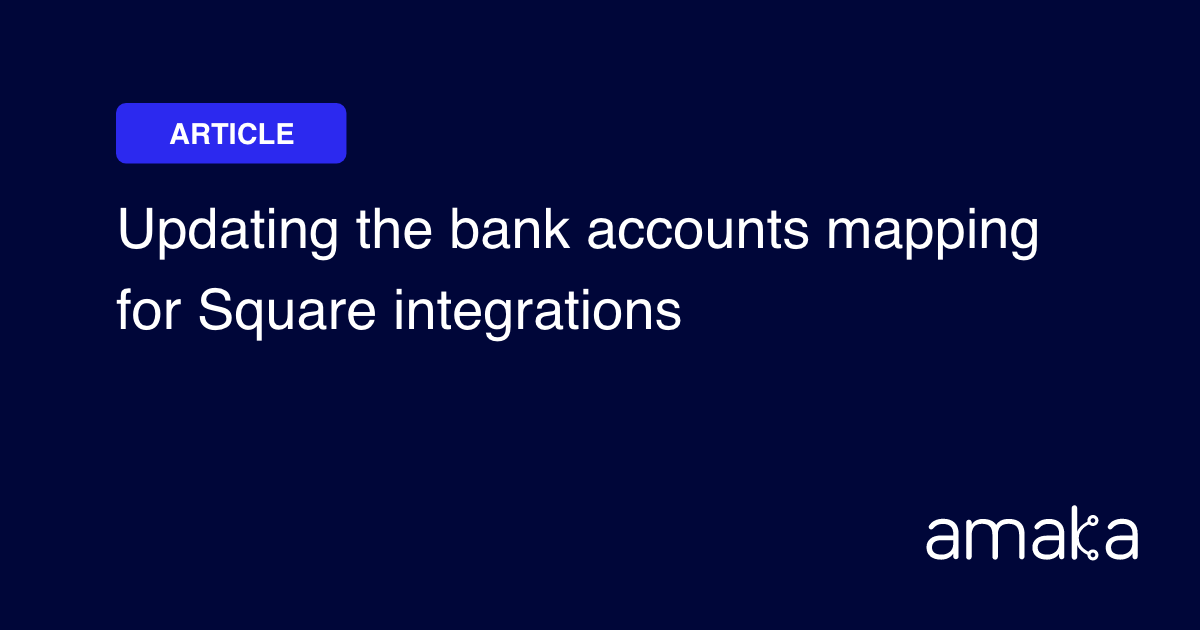 ARTICLE

Updating the bank accounts mapping for Square integrations

amaka